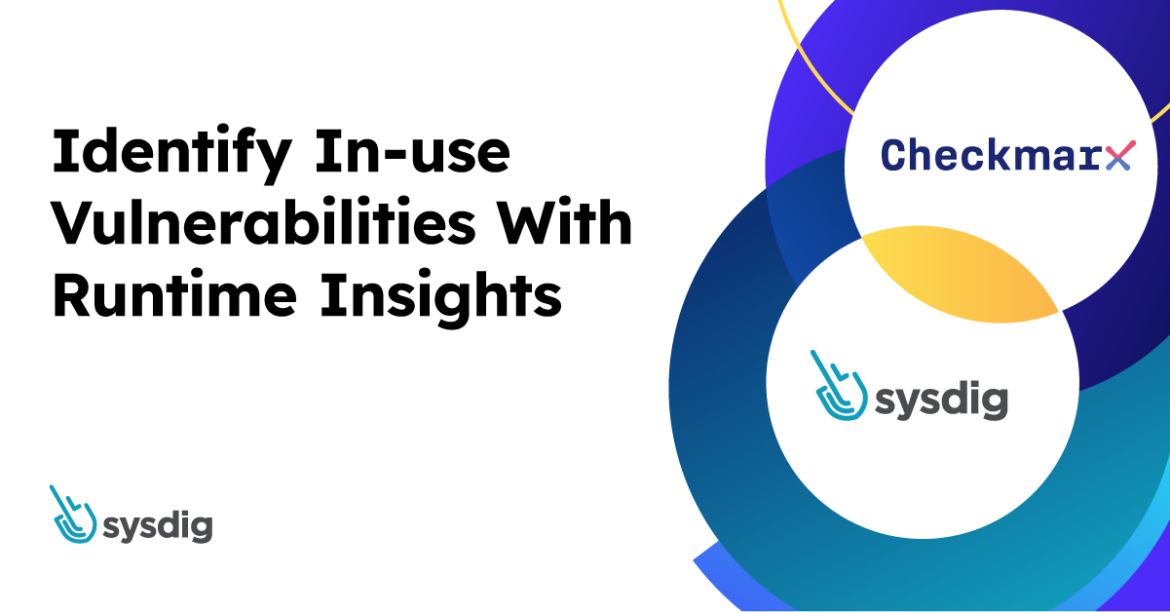 Identify In-use Vulnerabilities With Runtime Insights

Checkmarx

sysdig

sysdig